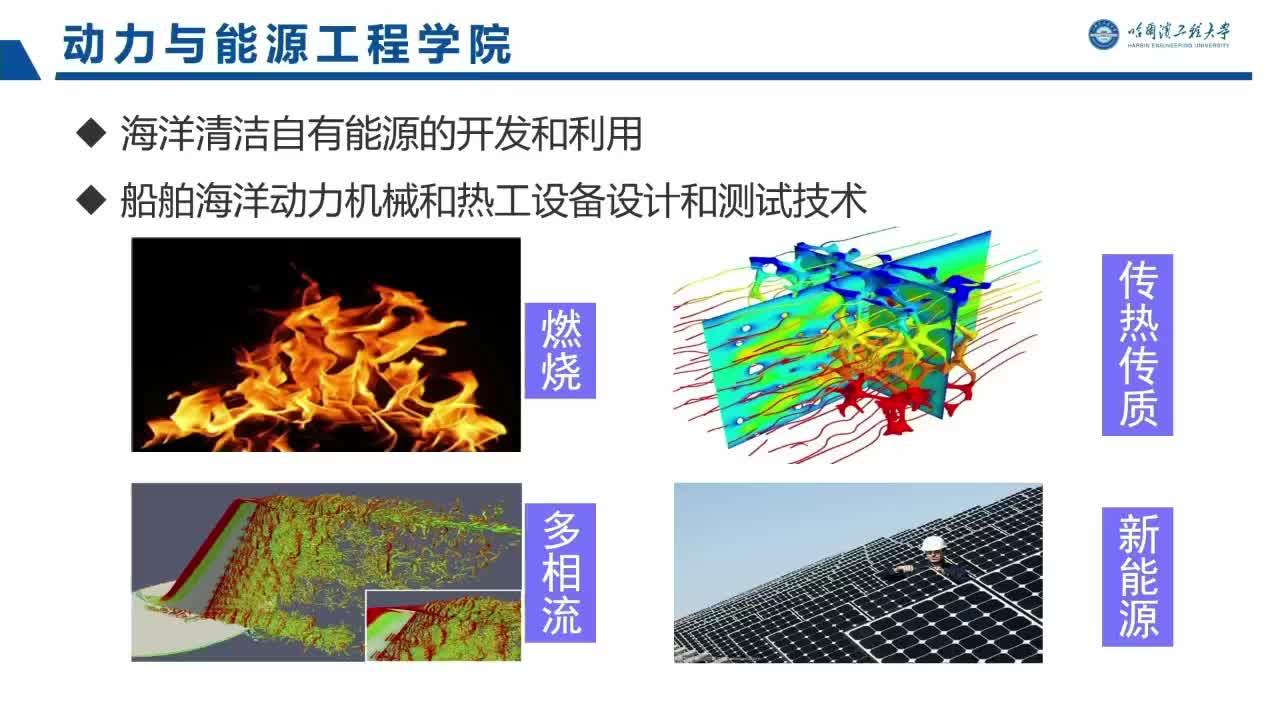 动力与能源工程学院

哈爾濱工程大學
HARBIN ENGINEERING UNIVERSITY

◆ 海洋清洁自有能源的开发和利用

◆ 船舶海洋动力机械和热工设备设计和测试技术

燃烧

传热传质

多相流

新能源